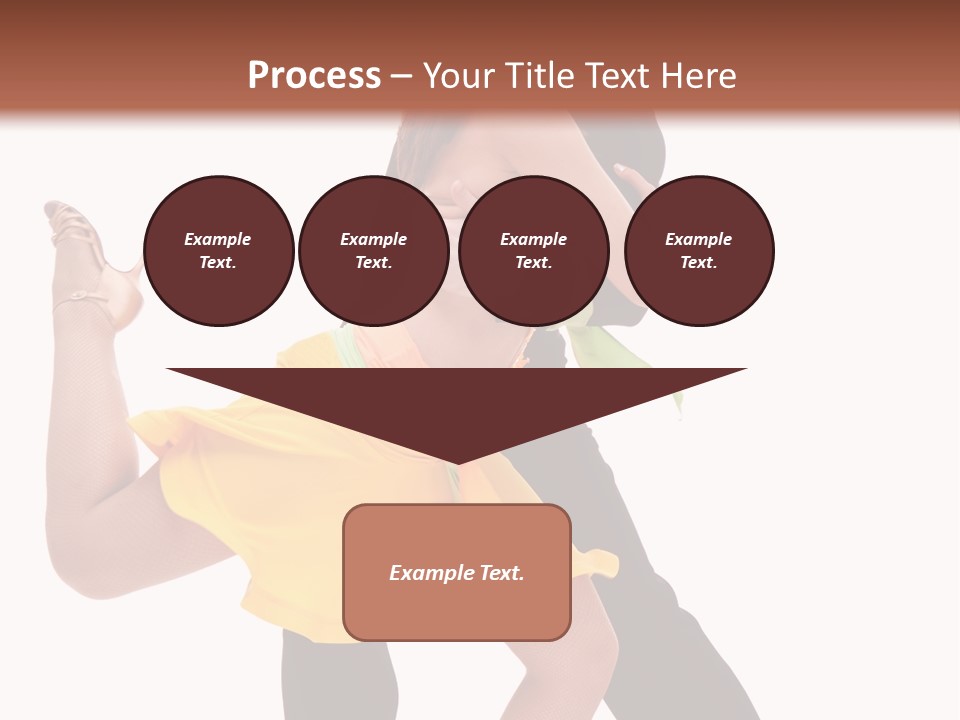 Process – Your Title Text Here

Example Text.

Example Text.

Example Text.

Example Text.

Example Text.